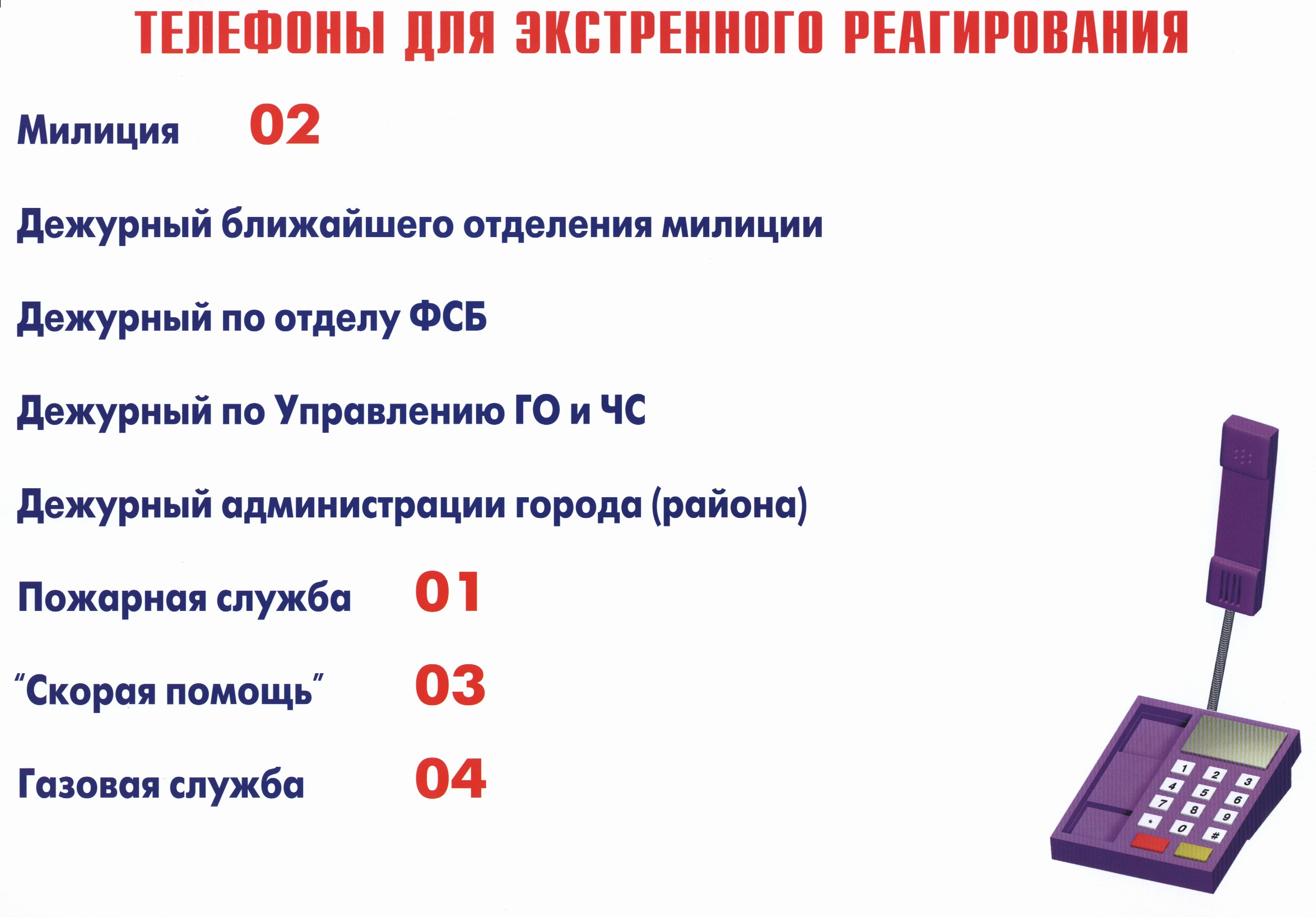 ТЕЛЕФОНЫ ДЛЯ ЭКСТРЕННОГО РЕАГИРОВАНИЯ

Милиция 02

Дежурный ближайшего отделения милиции

Дежурный по отделу ФСБ

Дежурный по Управлению ГО и ЧС

Дежурный администрации города (района)

Пожарная служба 01

"Скорая помощь" 03

Газовая служба 04

1 2 3
4 5 6
7 8 9
* 0 #